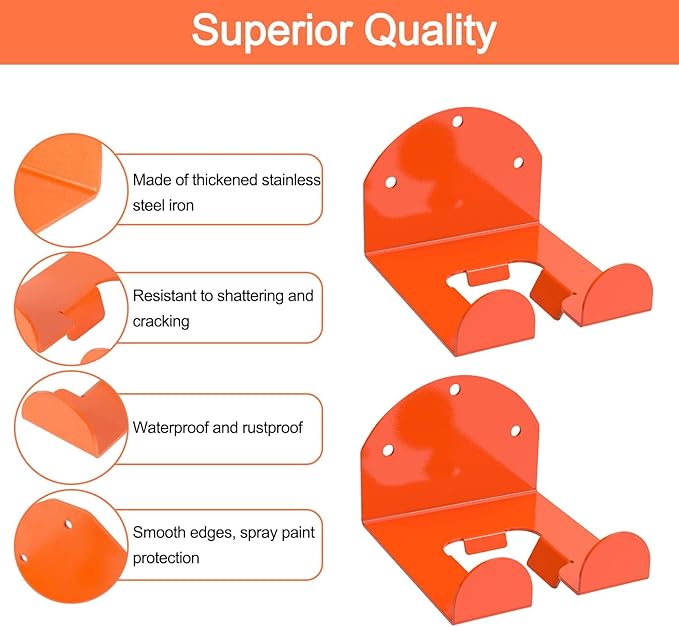 Superior Quality

Made of thickened stainless steel iron

Resistant to shattering and cracking

Waterproof and rustproof

Smooth edges, spray paint protection